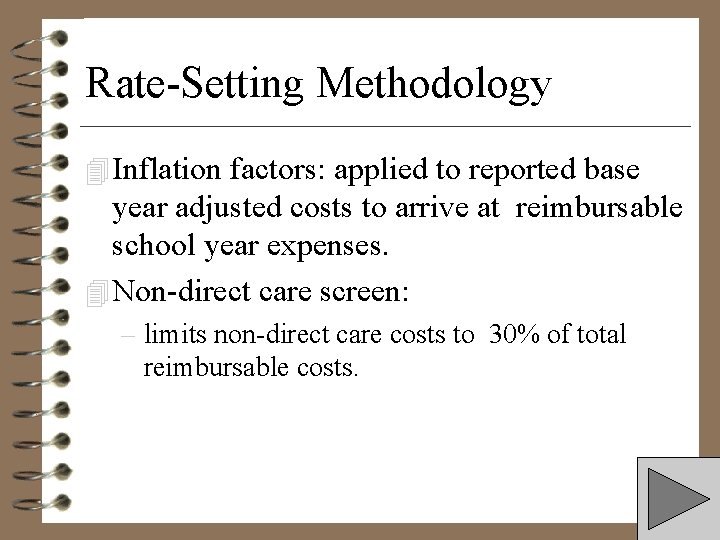 Rate-Setting Methodology

Inflation factors: applied to reported base year adjusted costs to arrive at reimbursable school year expenses.

Non-direct care screen:

– limits non-direct care costs to 30% of total reimbursable costs.